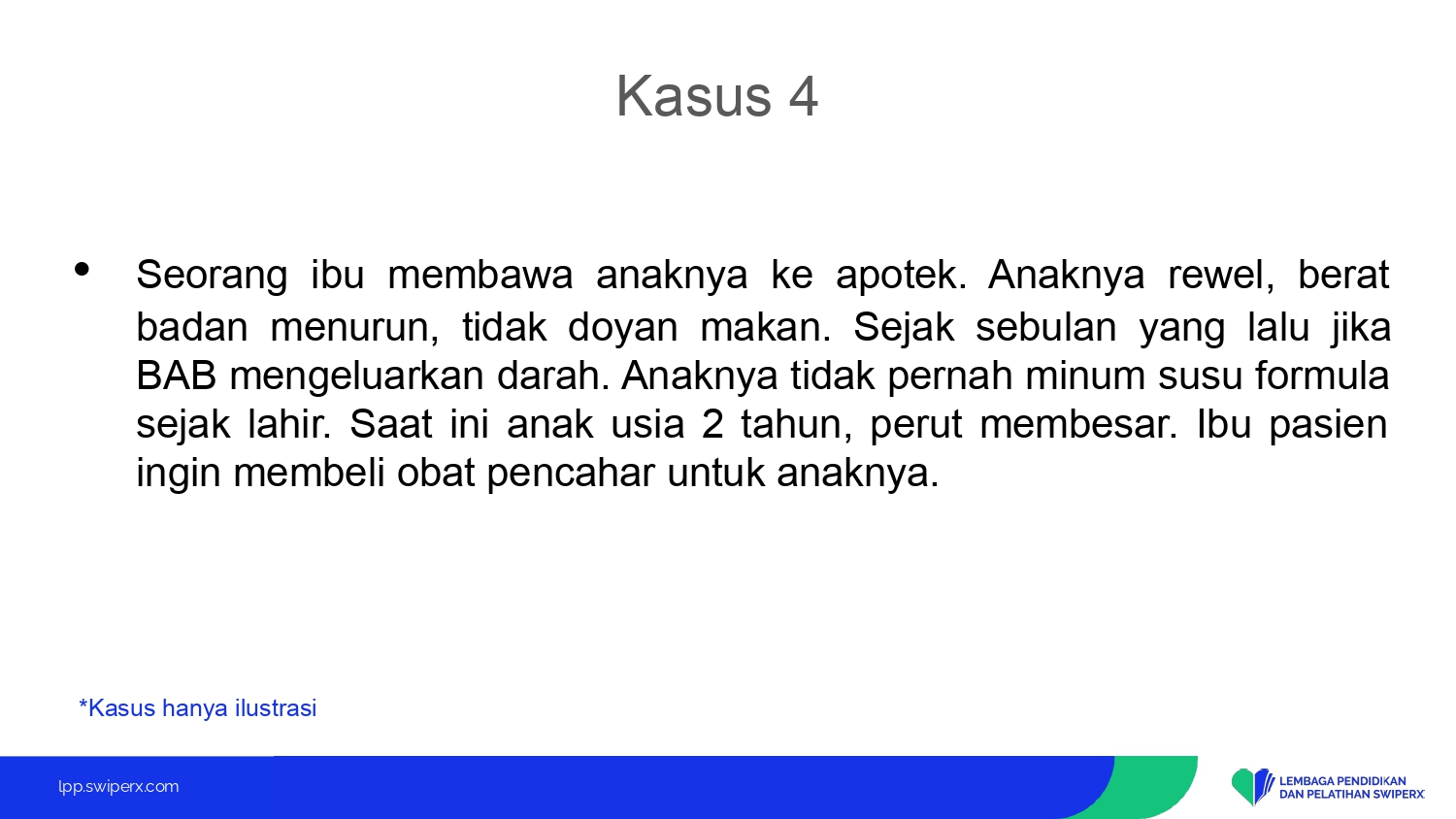 Kasus 4

• Seorang ibu membawa anaknya ke apotek. Anaknya rewel, berat badan menurun, tidak doyan makan. Sejak sebulan yang lalu jika BAB mengeluarkan darah. Anaknya tidak pernah minum susu formula sejak lahir. Saat ini anak usia 2 tahun, perut membesar. Ibu pasien ingin membeli obat pencahar untuk anaknya.

*Kasus hanya ilustrasi

lpp.swiperx.com

LEMBAGA PENDIDIKAN DAN PELATIHAN SWIPERX